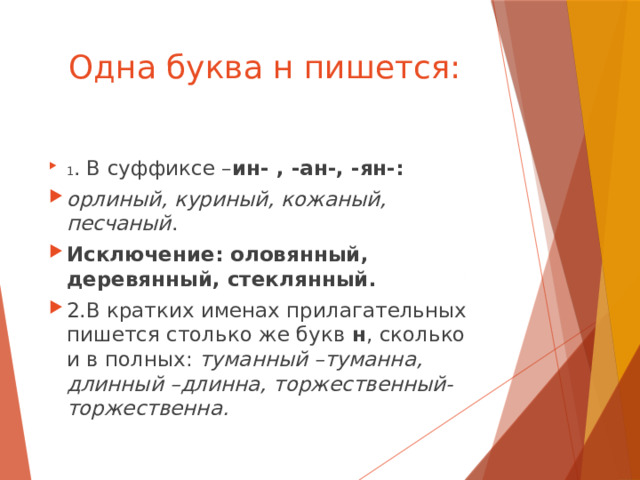 Одна буква н пишется:

1. В суффиксе –ин- , -ан-, -ян-:

орлиный, куриный, кожаный, песчаный.

Исключение: оловянный, деревянный, стеклянный.

2.В кратких именах прилагательных пишется столько же букв н, сколько и в полных: туманный –туманна, длинный –длинна, торжественный-торжественна.